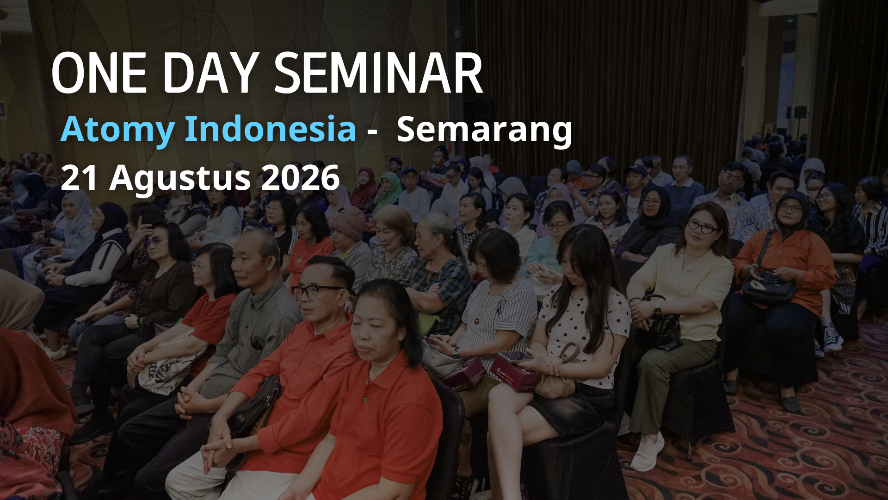 ONE DAY SEMINAR
Atomy Indonesia - Semarang
21 Agustus 2026